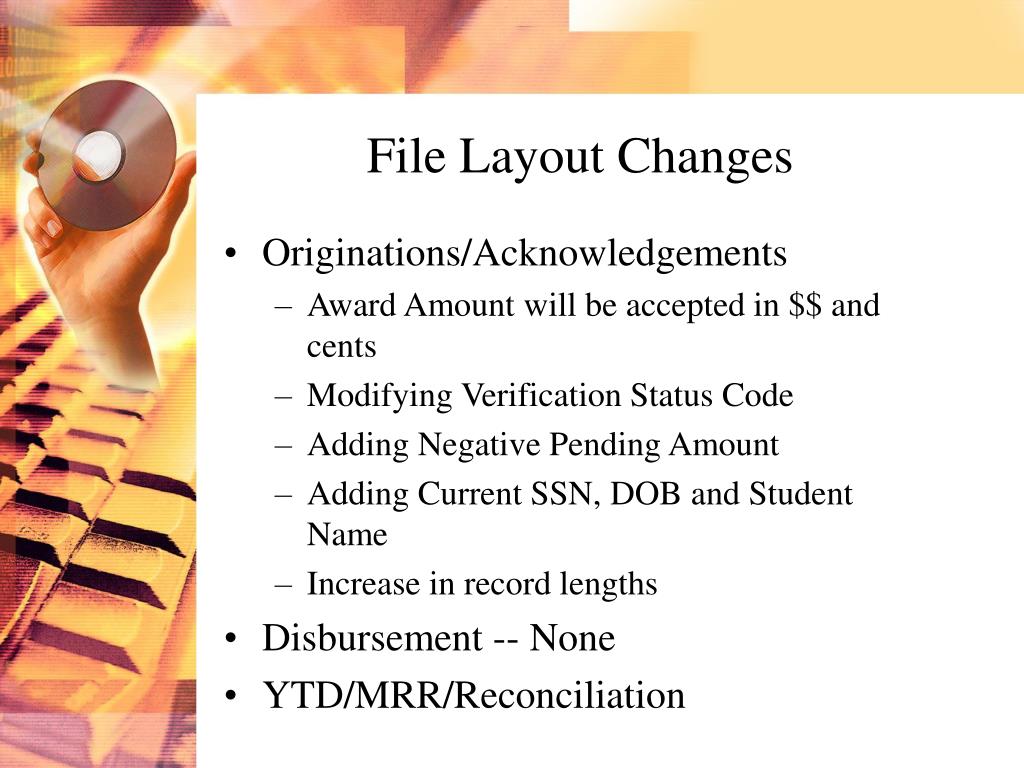 File Layout Changes

• Originations/Acknowledgements
– Award Amount will be accepted in \$\$ and cents
– Modifying Verification Status Code
– Adding Negative Pending Amount
– Adding Current SSN, DOB and Student Name
– Increase in record lengths
• Disbursement -- None
• YTD/MRR/Reconciliation